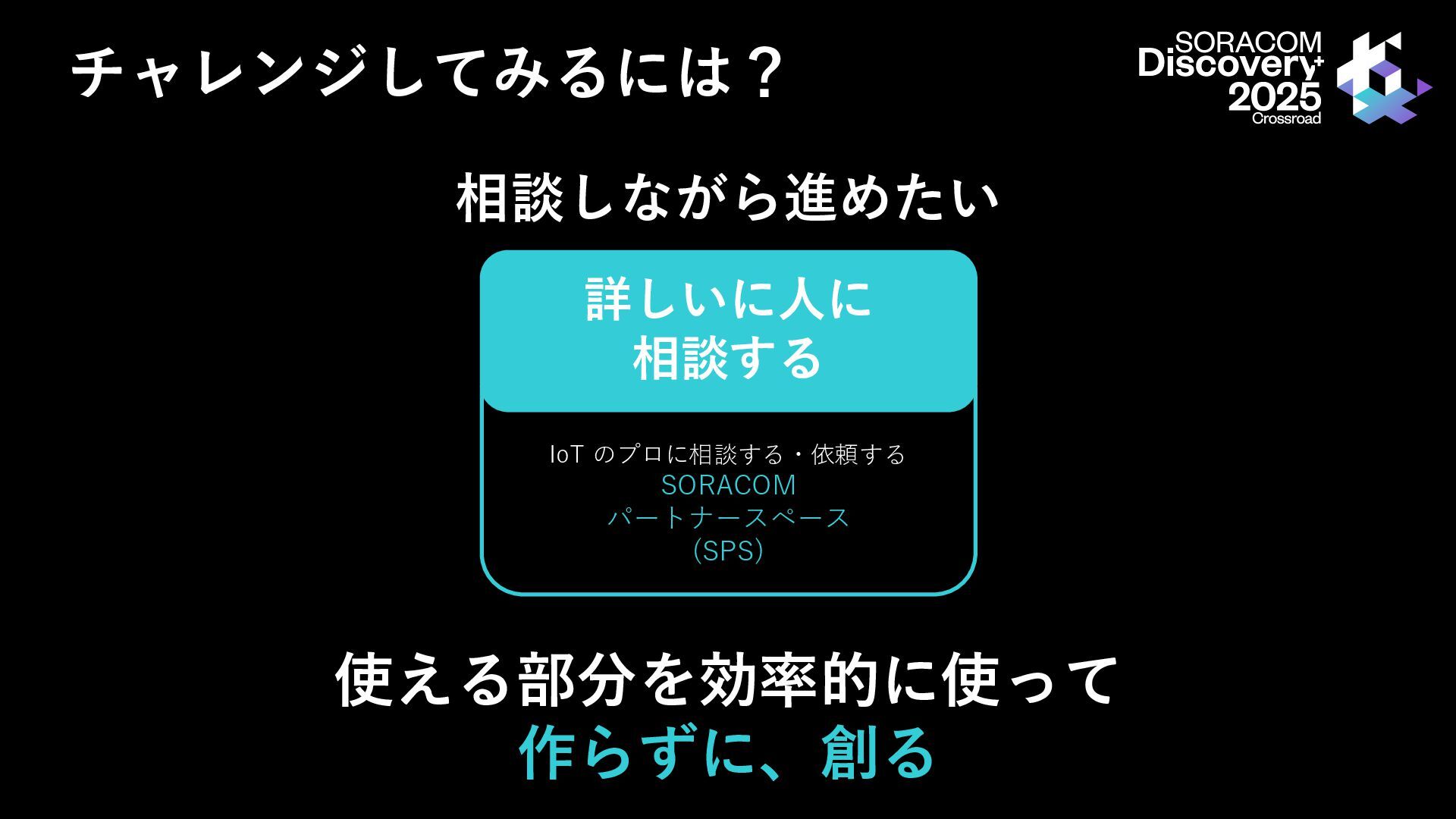 チャレンジしてみるには？

SORACOM Discovery+ 2025 Crossroad

相談しながら進めたい

詳しいに人に
相談する

IoT のプロに相談する・依頼する
SORACOM
パートナースペース
(SPS)

使える部分を効率的に使って
作らずに、創る